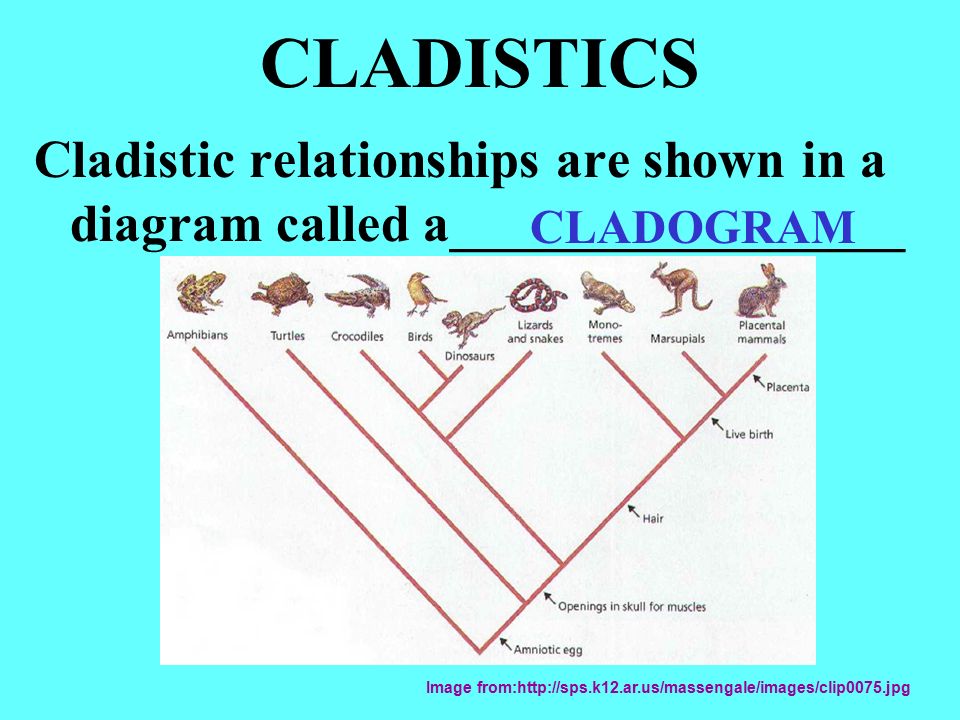 CLADISTICS

Cladistic relationships are shown in a diagram called a CLADOGRAM

Amphibians
Turtles
Crocodiles
Birds
Dinosaurs
Lizards and snakes
Monotremes
Marsupials
Placental mammals

Placenta
Live birth
Hair
Openings in skull for muscles
Amniotic egg

Image from:http://sps.k12.ar.us/massengale/images/clip0075.jpg